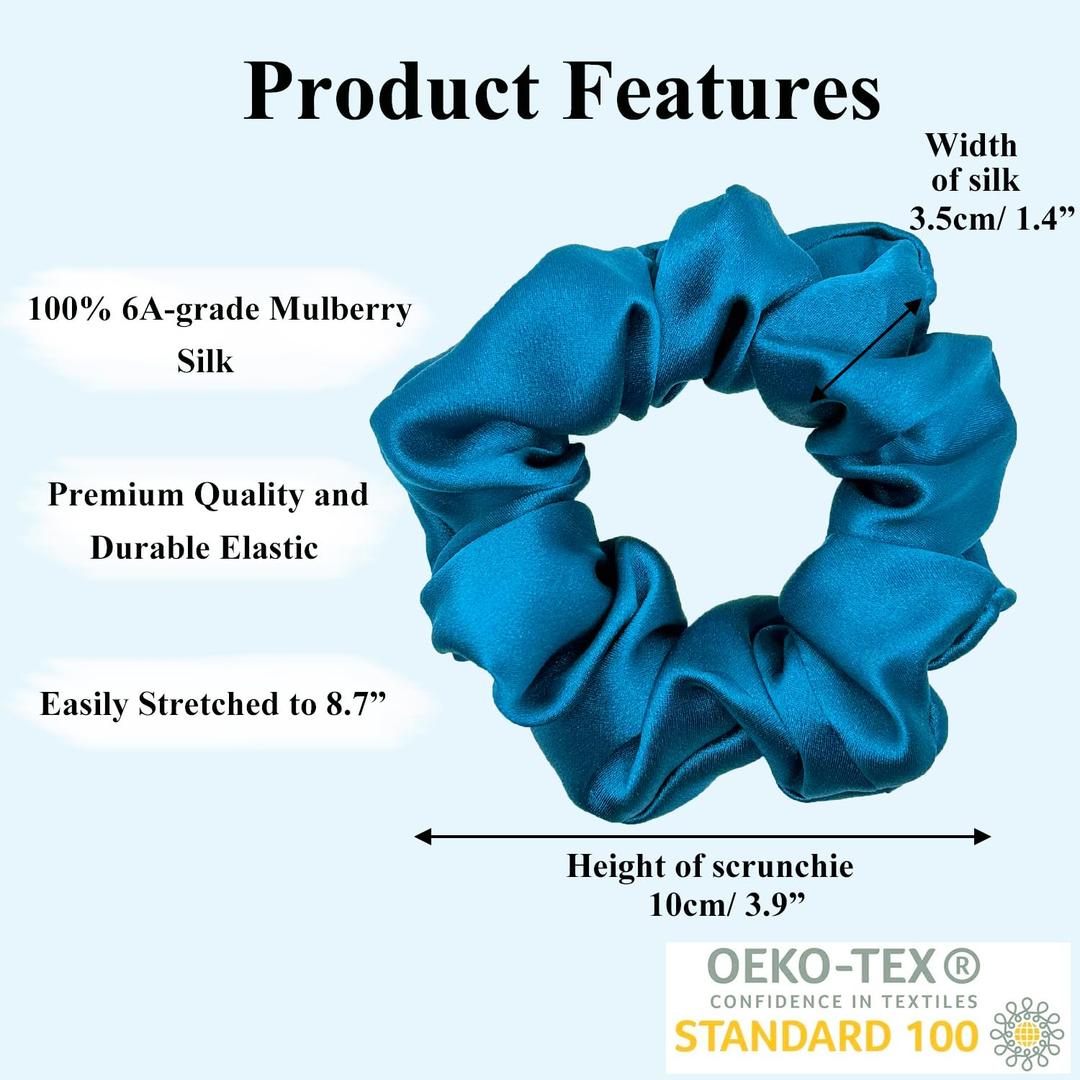 Product Features

Width of silk 3.5cm/ 1.4”

100% 6A-grade Mulberry Silk

Premium Quality and Durable Elastic

Easily Stretched to 8.7”

Height of scrunchie 10cm/ 3.9”

OEKO-TEX®
CONFIDENCE IN TEXTILES
STANDARD 100